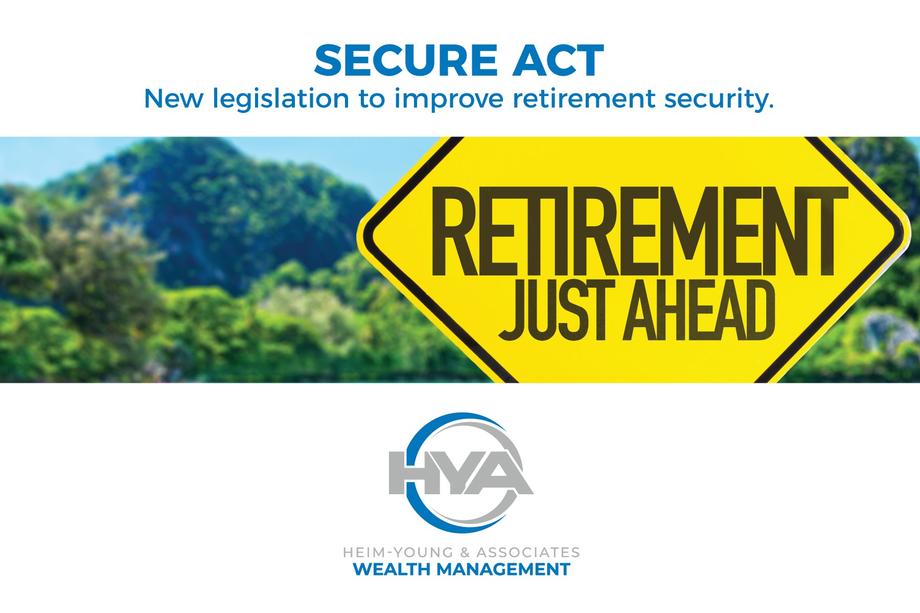 SECURE ACT
New legislation to improve retirement security.

RETIREMENT
JUST AHEAD

HYA

HEIM-YOUNG & ASSOCIATES
WEALTH MANAGEMENT